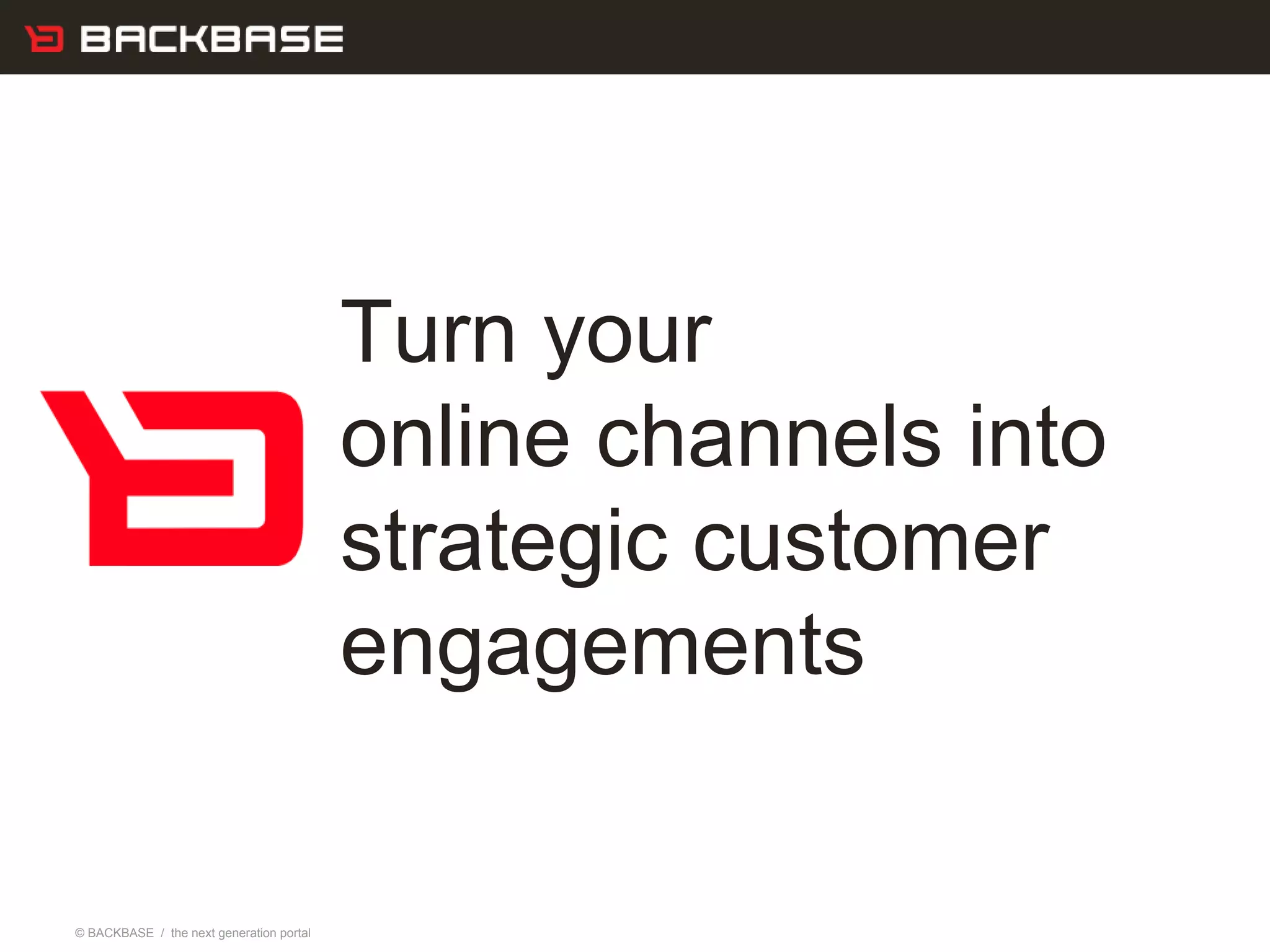 BACKBASE

Turn your
online channels into
strategic customer
engagements

© BACKBASE / the next generation portal